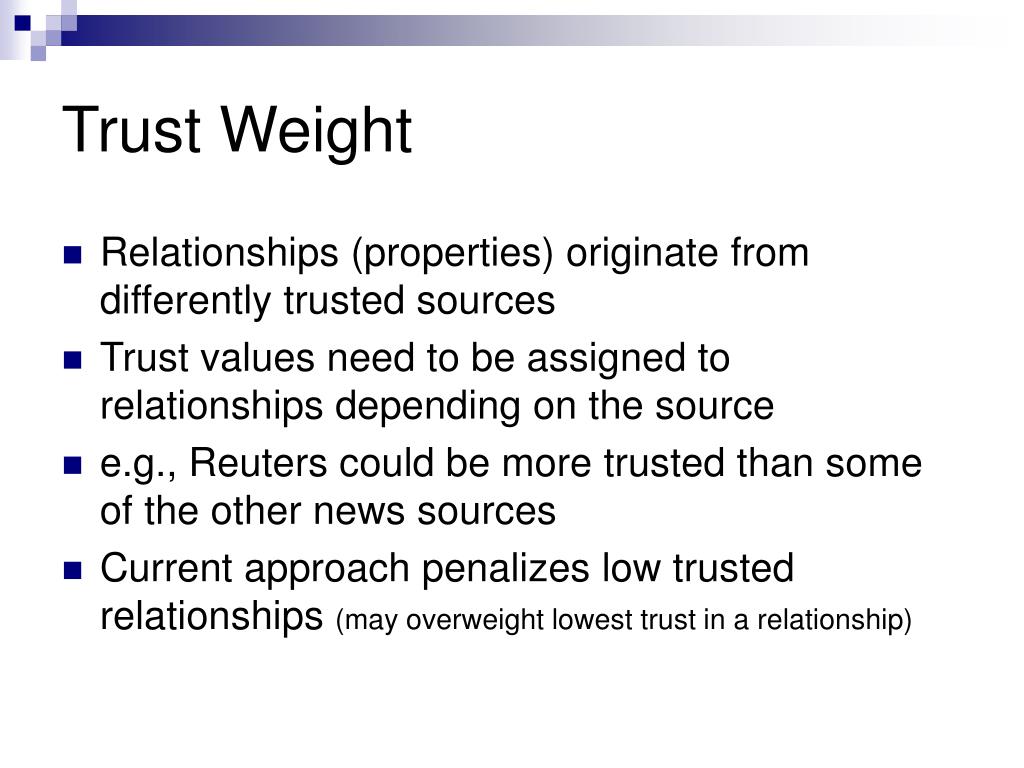 Trust Weight

- Relationships (properties) originate from differently trusted sources
- Trust values need to be assigned to relationships depending on the source
- e.g., Reuters could be more trusted than some of the other news sources
- Current approach penalizes low trusted relationships (may overweight lowest trust in a relationship)